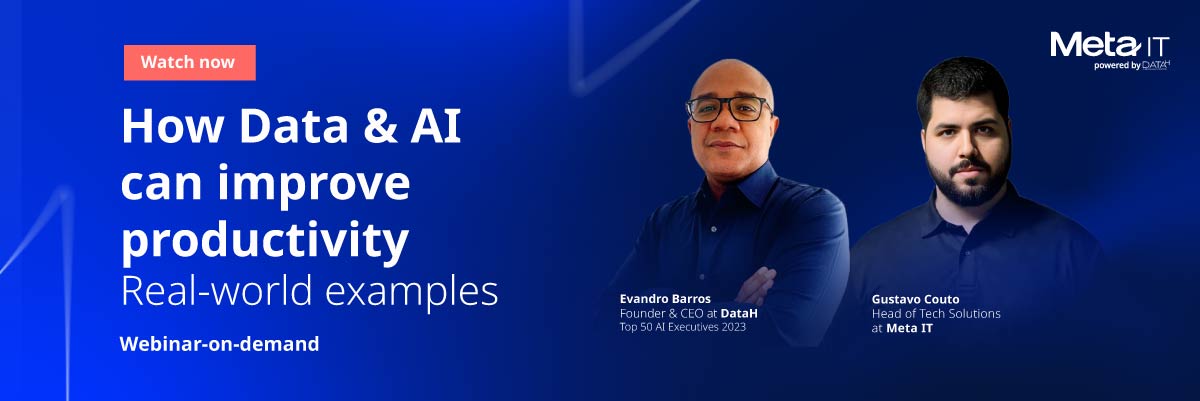 Watch now

How Data & AI can improve productivity
Real-world examples

Webinar-on-demand

Meta IT
powered by DATAH

Evandro Barros
Founder & CEO at DataH
Top 50 AI Executives 2023

Gustavo Couto
Head of Tech Solutions at Meta IT